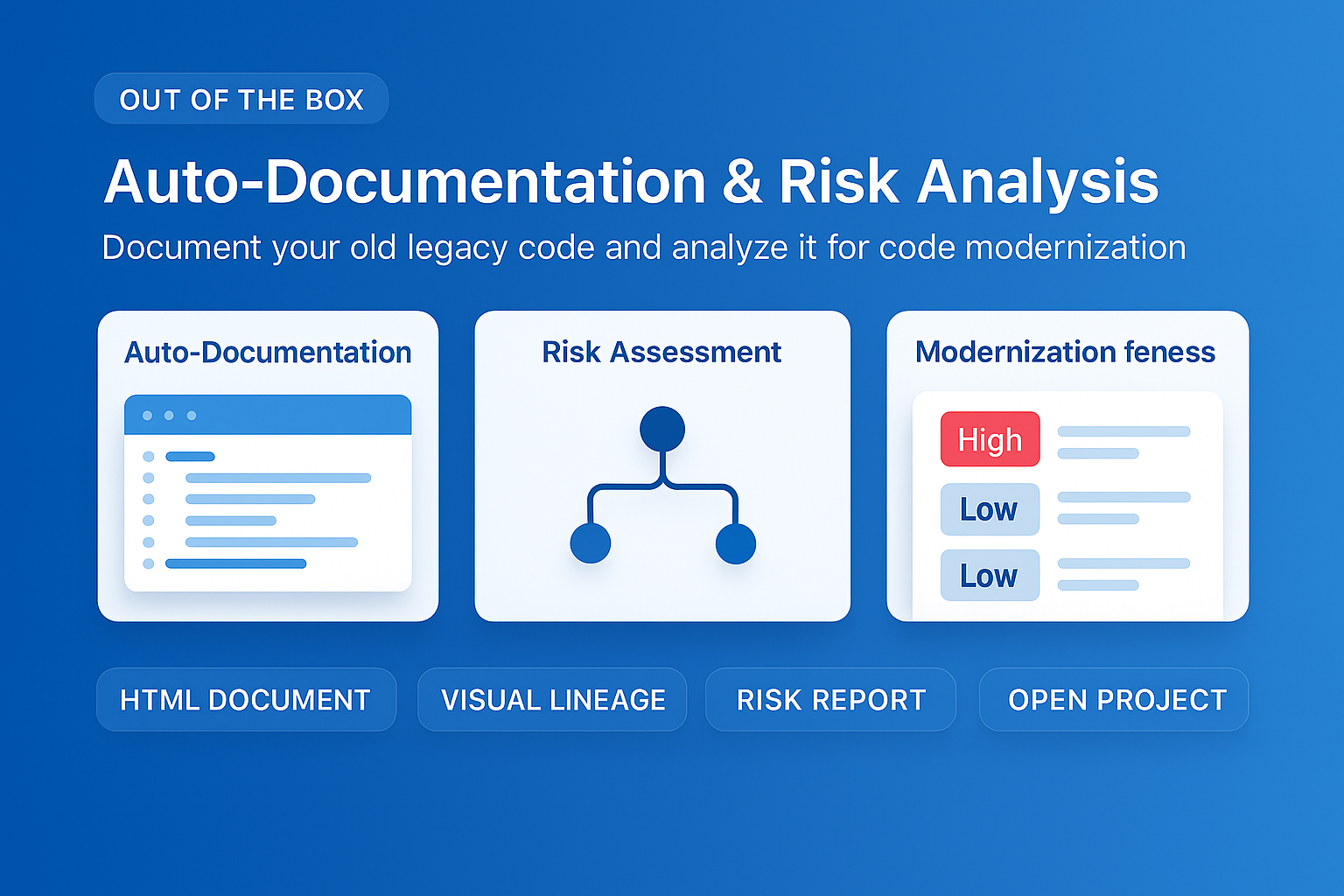 OUT OF THE BOX

Auto-Documentation & Risk Analysis

Document your old legacy code and analyze it for code modernization

Auto-Documentation

Risk Assessment

Modernization feness

High

Low

Low

HTML DOCUMENT

VISUAL LINEAGE

RISK REPORT

OPEN PROJECT